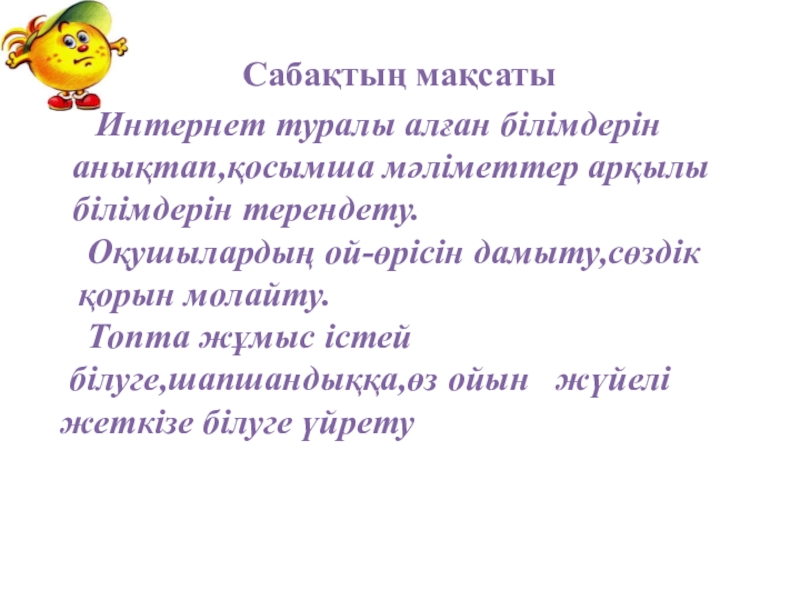 Сабақтың мақсаты

Интернет туралы алған білімдерін анықтап,қосымша мәліметтер арқылы білімдерін терендету.

Оқушылардың ой-өрісін дамыту,сөздік қорын молайту.

Топта жұмыс істей білуге,шапшандыққа,өз ойын жүйелі жеткізе білуге үйрету